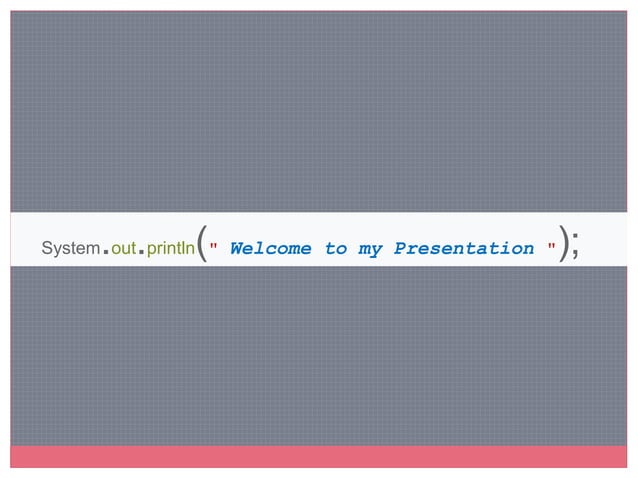 System.out.println(" Welcome to my Presentation ");